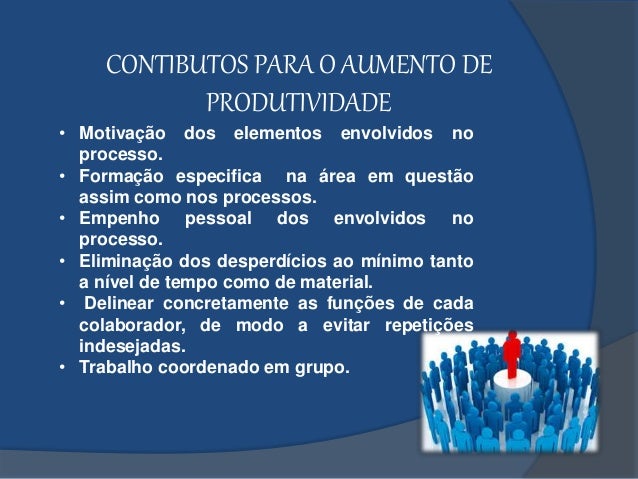 CONTIBUTOS PARA O AUMENTO DE PRODUTIVIDADE

• Motivação dos elementos envolvidos no processo.
• Formação especifica na área em questão assim como nos processos.
• Empenho pessoal dos envolvidos no processo.
• Eliminação dos desperdícios ao mínimo tanto a nível de tempo como de material.
• Delinear concretamente as funções de cada colaborador, de modo a evitar repetições indesejadas.
• Trabalho coordenado em grupo.